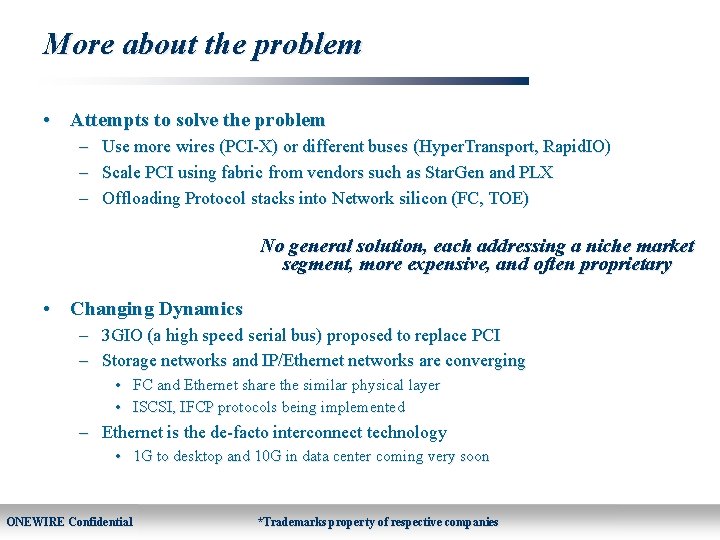 More about the problem

• Attempts to solve the problem
– Use more wires (PCI-X) or different buses (HyperTransport, RapidIO)
– Scale PCI using fabric from vendors such as StarGen and PLX
– Offloading Protocol stacks into Network silicon (FC, TOE)

No general solution, each addressing a niche market segment, more expensive, and often proprietary

• Changing Dynamics
– 3GIO (a high speed serial bus) proposed to replace PCI
– Storage networks and IP/Ethernet networks are converging
• FC and Ethernet share the similar physical layer
• ISCSI, IFCP protocols being implemented
– Ethernet is the de-facto interconnect technology
• 1G to desktop and 10G in data center coming very soon

ONEWIRE Confidential

*Trademarks property of respective companies